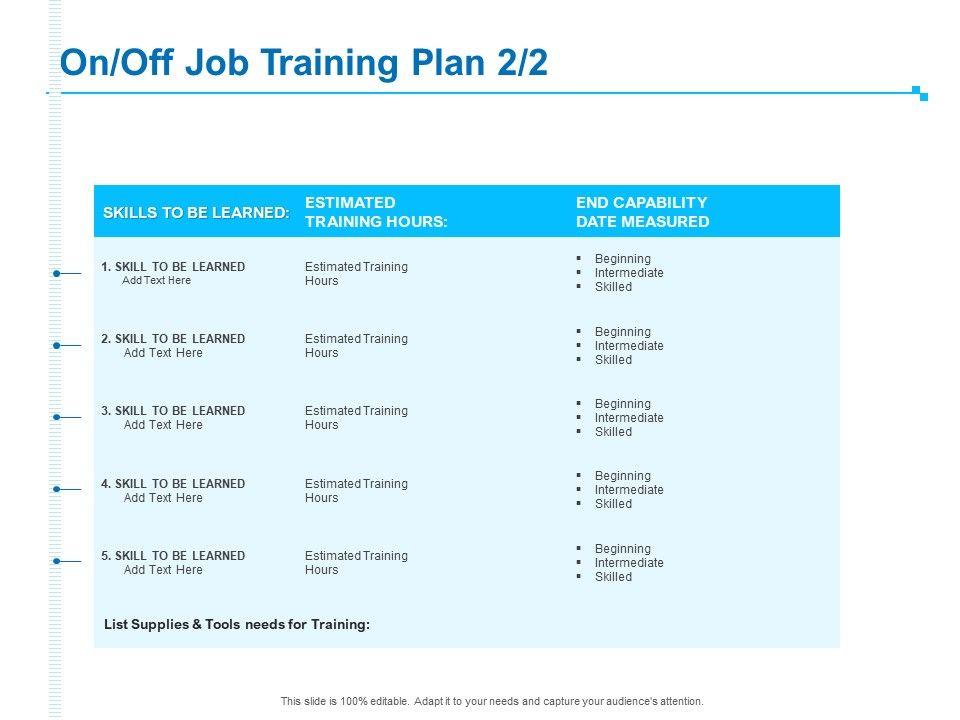 On/Off Job Training Plan 2/2

| SKILLS TO BE LEARNED: | ESTIMATED TRAINING HOURS: | END CAPABILITY DATE MEASURED |
|---|---|---|
| 1. SKILL TO BE LEARNED Add Text Here | Estimated Training Hours | ▪ Beginning ▪ Intermediate ▪ Skilled |
| 2. SKILL TO BE LEARNED Add Text Here | Estimated Training Hours | ▪ Beginning ▪ Intermediate ▪ Skilled |
| 3. SKILL TO BE LEARNED Add Text Here | Estimated Training Hours | ▪ Beginning ▪ Intermediate ▪ Skilled |
| 4. SKILL TO BE LEARNED Add Text Here | Estimated Training Hours | ▪ Beginning ▪ Intermediate ▪ Skilled |
| 5. SKILL TO BE LEARNED Add Text Here | Estimated Training Hours | ▪ Beginning ▪ Intermediate ▪ Skilled |

List Supplies & Tools needs for Training:

This slide is 100% editable. Adapt it to your needs and capture your audience's attention.